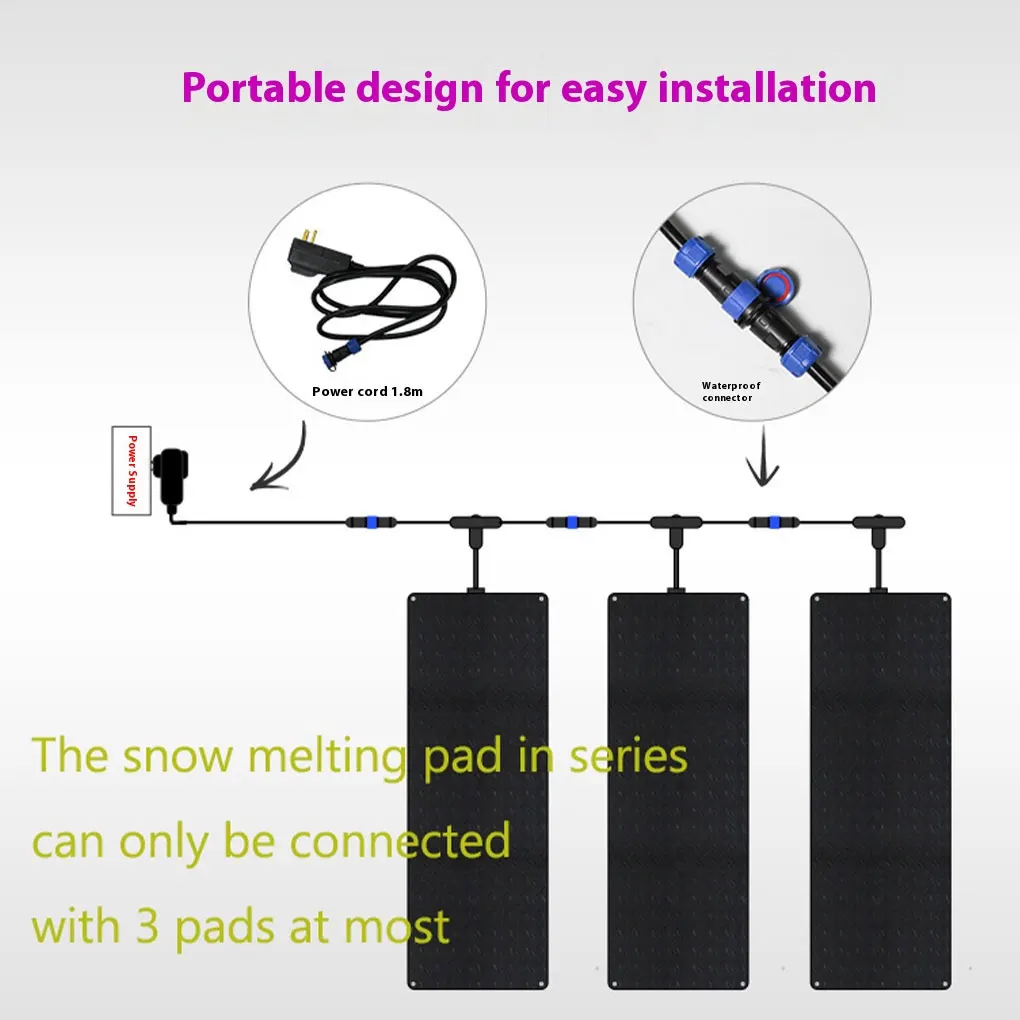 Portable design for easy installation

Power cord 1.8m

Waterproof connector

Power Supply

The snow melting pad in series can only be connected with 3 pads at most